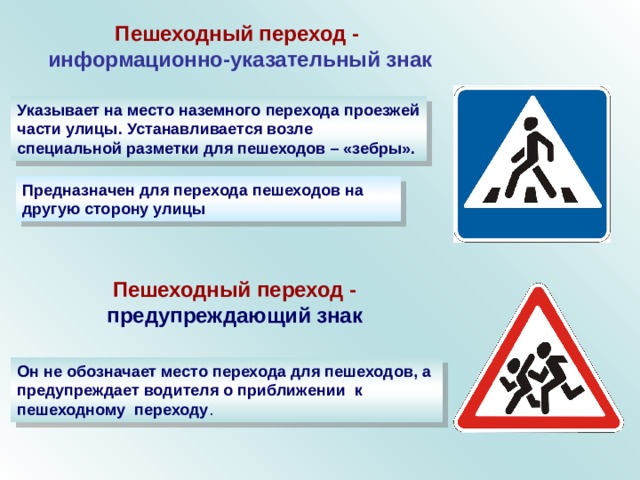 Пешеходный переход -
информационно-указательный знак

Указывает на место наземного перехода проезжей части улицы. Устанавливается возле специальной разметки для пешеходов – «зебры».

Предназначен для перехода пешеходов на другую сторону улицы

Пешеходный переход -
предупреждающий знак

Он не обозначает место перехода для пешеходов, а предупреждает водителя о приближении к пешеходному переходу.